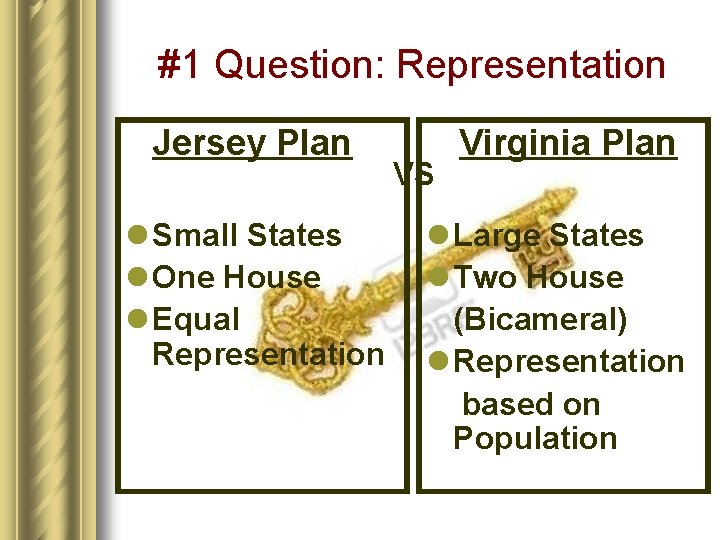 #1 Question: Representation

Jersey Plan

Small States
One House
Equal Representation

VS

Virginia Plan

Large States
Two House (Bicameral)
Representation based on Population